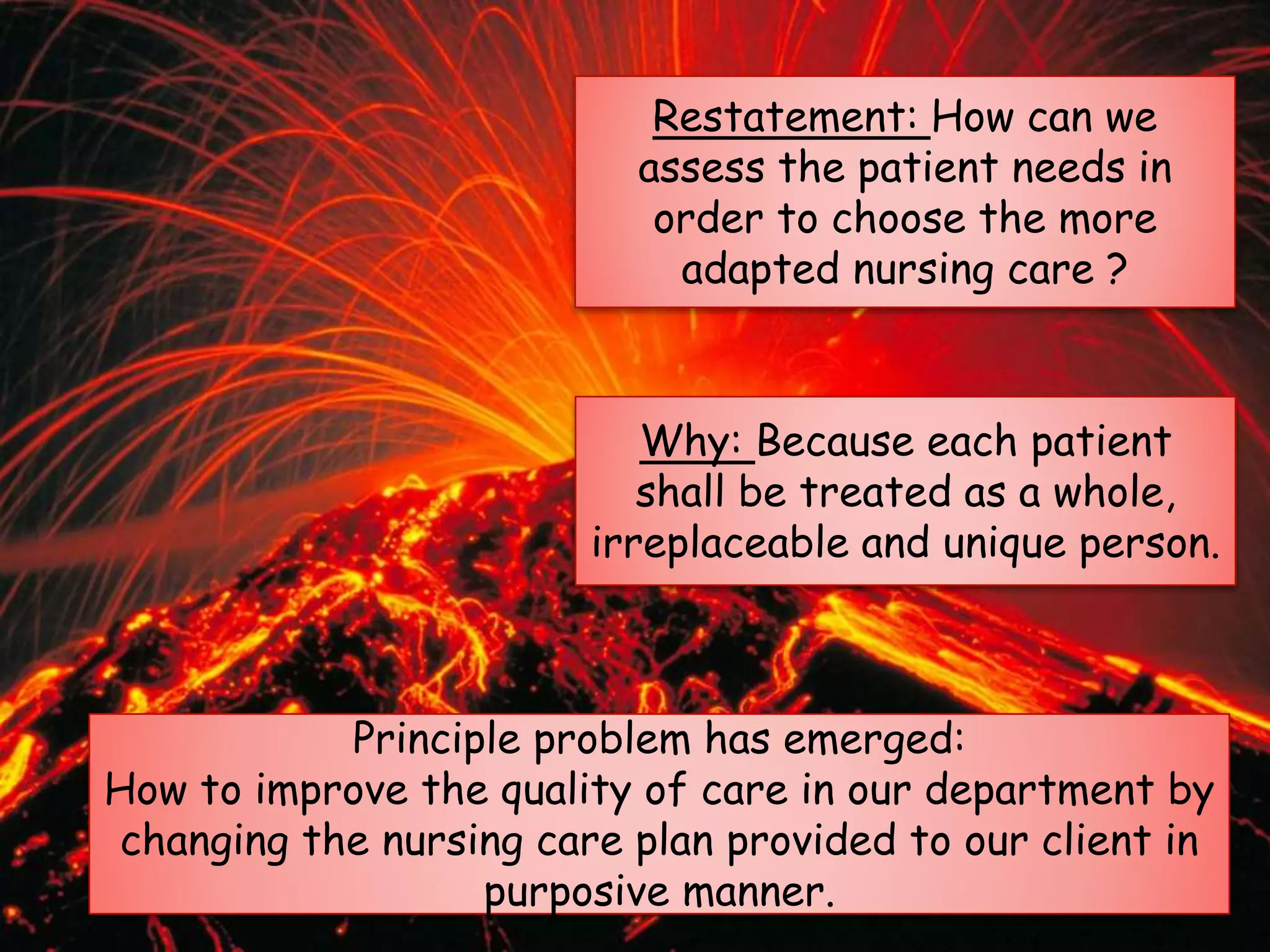 Restatement: How can we assess the patient needs in order to choose the more adapted nursing care ?

Why: Because each patient shall be treated as a whole, irreplaceable and unique person.

Principle problem has emerged:
How to improve the quality of care in our department by changing the nursing care plan provided to our client in purposive manner.